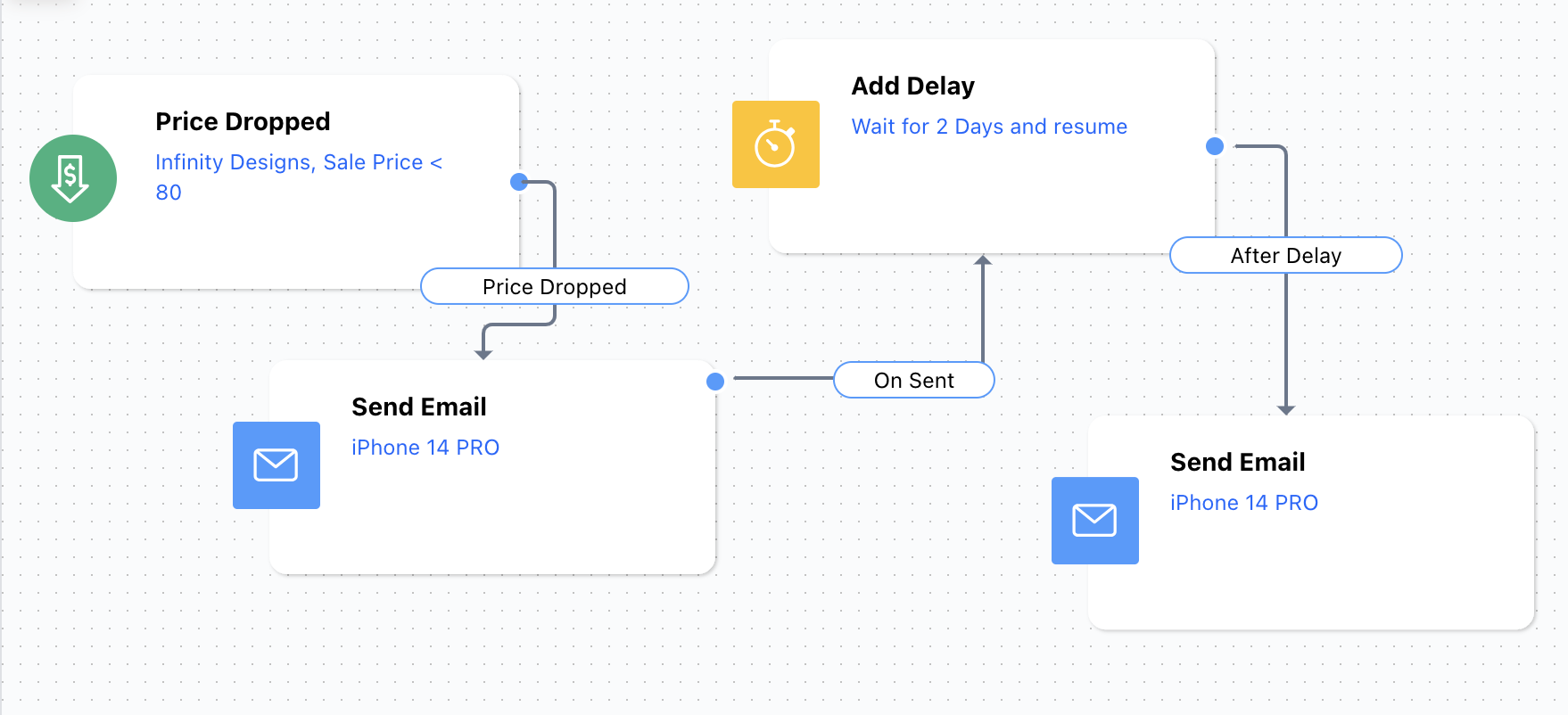 Price Dropped
Infinity Designs, Sale Price < 80

Price Dropped

Send Email
iPhone 14 PRO

On Sent

Add Delay
Wait for 2 Days and resume

After Delay

Send Email
iPhone 14 PRO